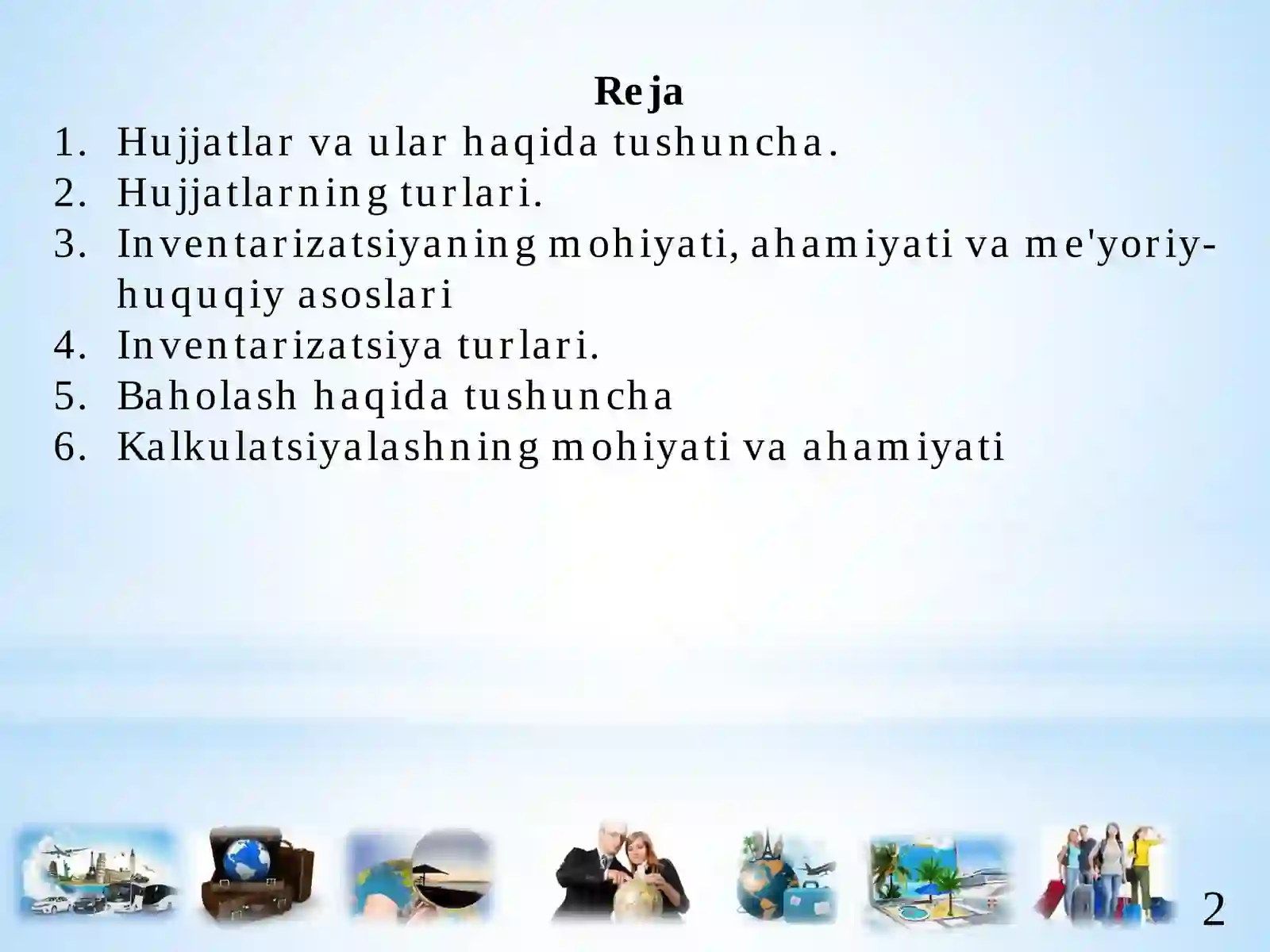 Reja

1. Hujjatlar va ular haqida tushuncha.
2. Hujjatlarning turlari.
3. Inventarizatsiyaning mohiyati, ahamiyati va me'yoriy-huquqiy asoslari
4. Inventarizatsiya turlari.
5. Baholash haqida tushuncha
6. Kalkulatsiyalashning mohiyati va ahamiyati

2